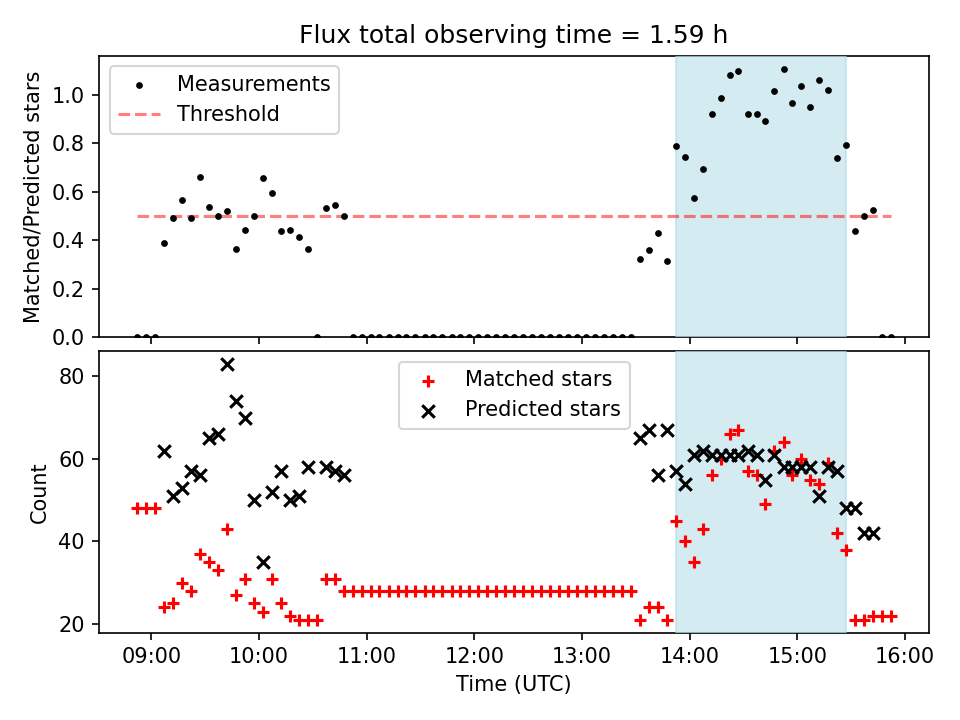 Flux total observing time = 1.59 h

Measurements
Threshold

Matched/Predicted stars

1.0
0.8
0.6
0.4
0.2
0.0

Matched stars
Predicted stars

Count

80
60
40
20

09:00
10:00
11:00
12:00
13:00
14:00
15:00
16:00

Time (UTC)